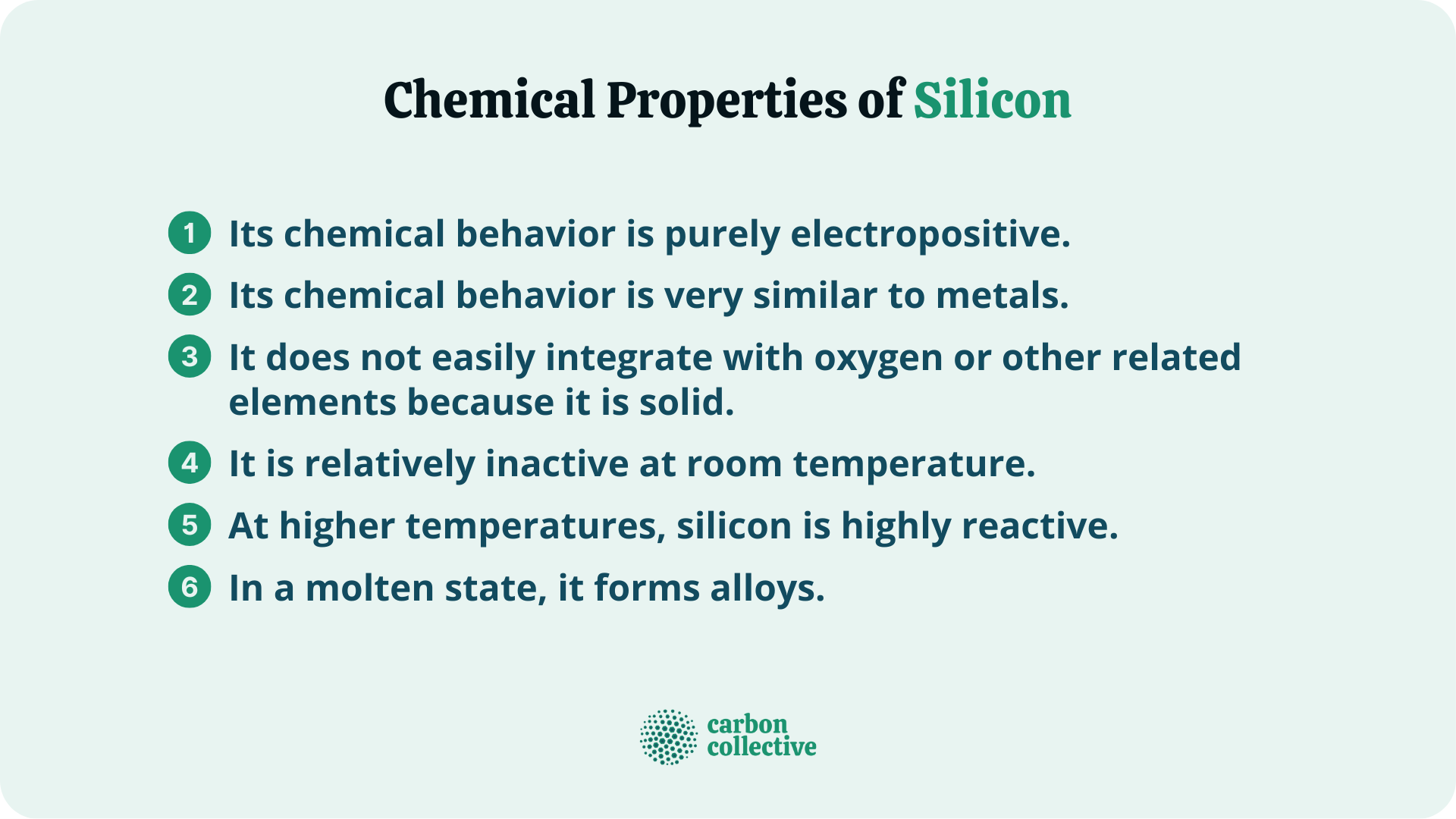 Chemical Properties of Silicon

1 Its chemical behavior is purely electropositive.

2 Its chemical behavior is very similar to metals.

3 It does not easily integrate with oxygen or other related elements because it is solid.

4 It is relatively inactive at room temperature.

5 At higher temperatures, silicon is highly reactive.

6 In a molten state, it forms alloys.

carbon collective